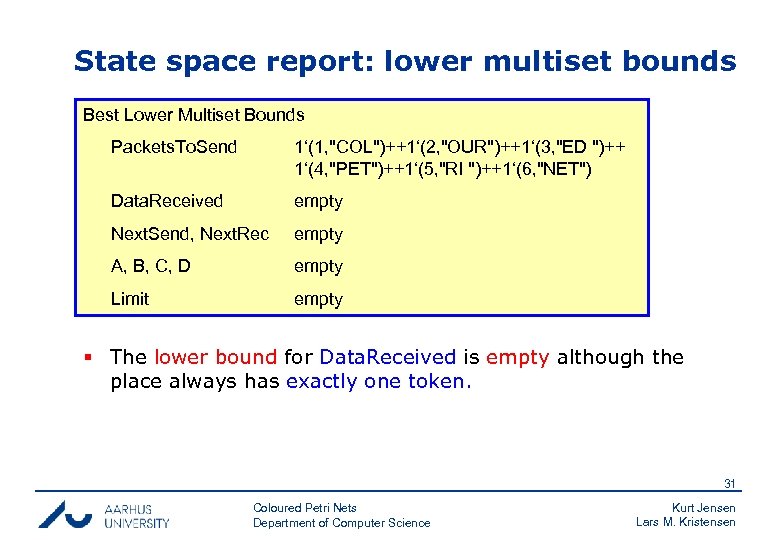 State space report: lower multiset bounds

Best Lower Multiset Bounds

| | |
|---|---|
| PacketsToSend | 1‘(1,"COL")++1‘(2,"OUR")++1‘(3,"ED ")++ 1‘(4,"PET")++1‘(5,"RI ")++1‘(6,"NET") |
| DataReceived | empty |
| NextSend, NextRec | empty |
| A, B, C, D | empty |
| Limit | empty |

▪ The lower bound for DataReceived is empty although the place always has exactly one token.

31

AARHUS UNIVERSITY

Coloured Petri Nets
Department of Computer Science

Kurt Jensen
Lars M. Kristensen